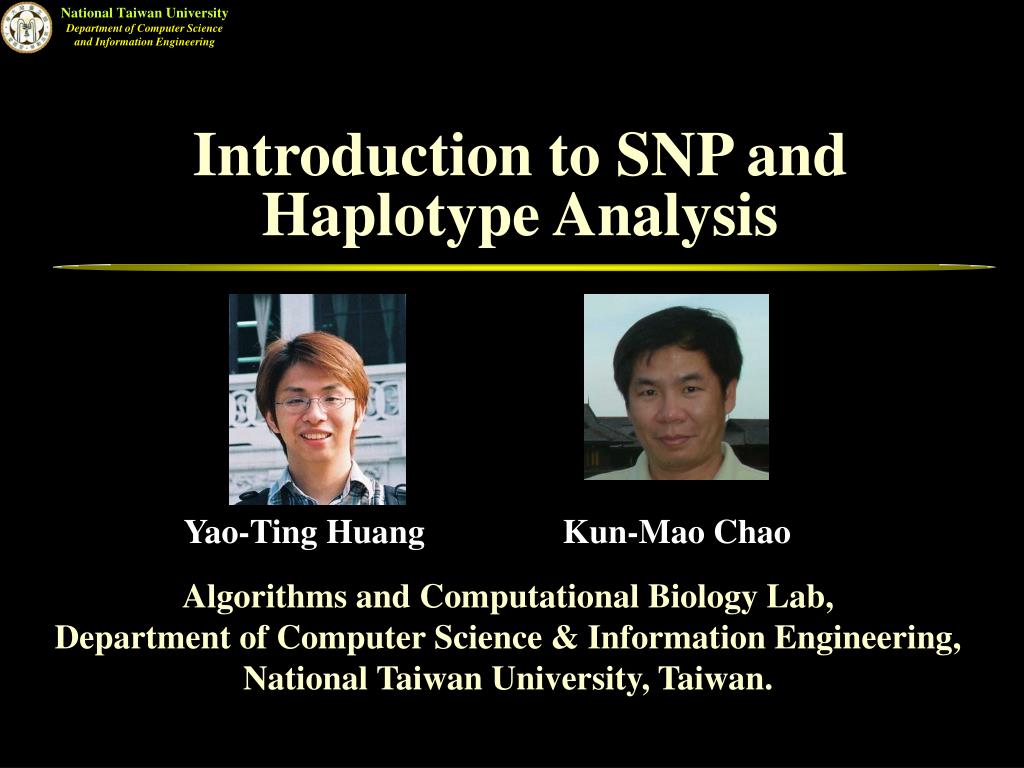 National Taiwan University
Department of Computer Science and Information Engineering

Introduction to SNP and Haplotype Analysis

Yao-Ting Huang

Kun-Mao Chao

Algorithms and Computational Biology Lab, Department of Computer Science & Information Engineering, National Taiwan University, Taiwan.